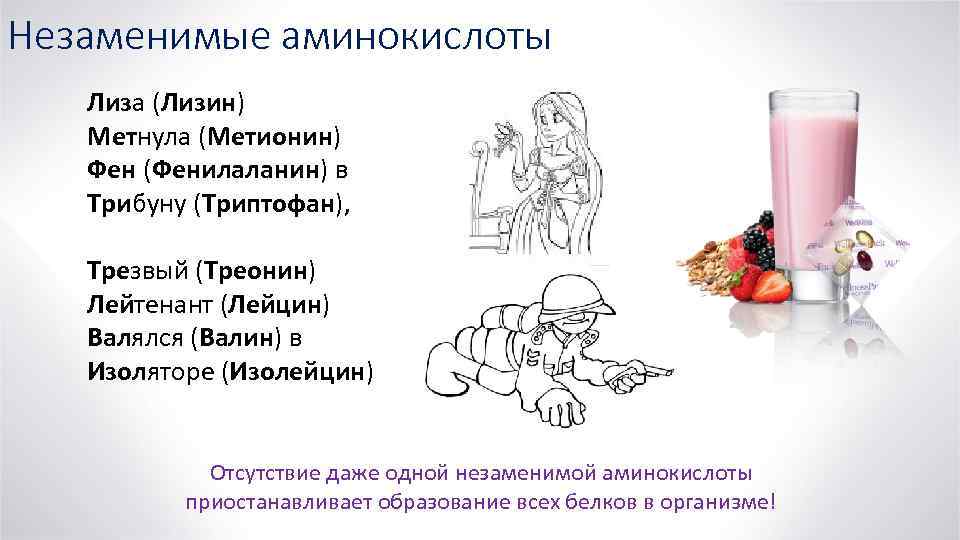 Незаменимые аминокислоты

Лиза (Лизин)
Метнула (Метионин)
Фен (Фенилаланин) в
Трибуну (Триптофан),

Трезвый (Треонин)
Лейтенант (Лейцин)
Валялся (Валин) в
Изоляторе (Изолейцин)

Отсутствие даже одной незаменимой аминокислоты приостанавливает образование всех белков в организме!